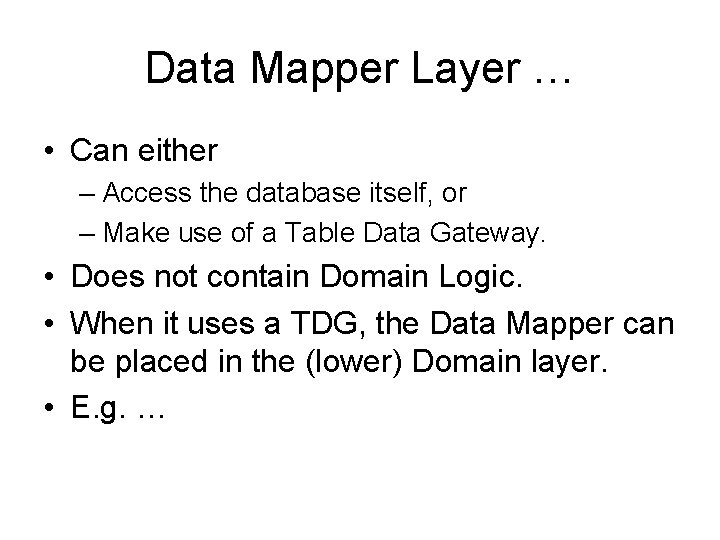 Data Mapper Layer …

• Can either
– Access the database itself, or
– Make use of a Table Data Gateway.
• Does not contain Domain Logic.
• When it uses a TDG, the Data Mapper can be placed in the (lower) Domain layer.
• E.g. …